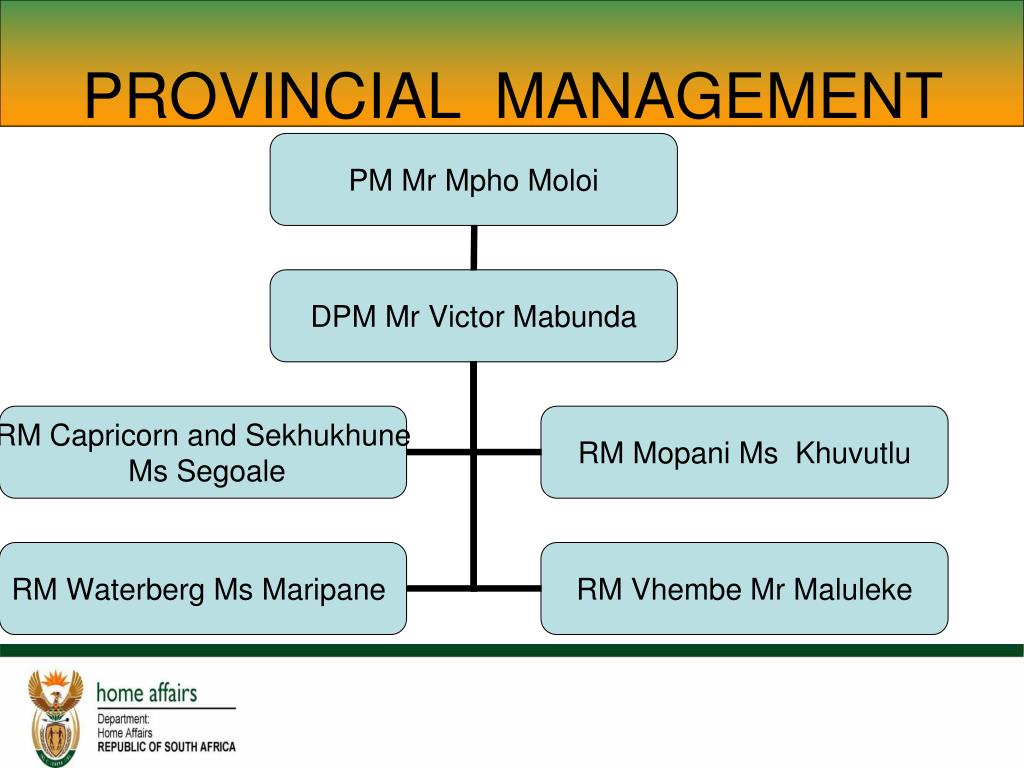 PROVINCIAL MANAGEMENT

PM Mr Mpho Moloi

DPM Mr Victor Mabunda

RM Capricorn and Sekhukhune Ms Segoale

RM Mopani Ms Khuvutlu

RM Waterberg Ms Maripane

RM Vhembe Mr Maluleke

home affairs

Department:
Home Affairs
REPUBLIC OF SOUTH AFRICA